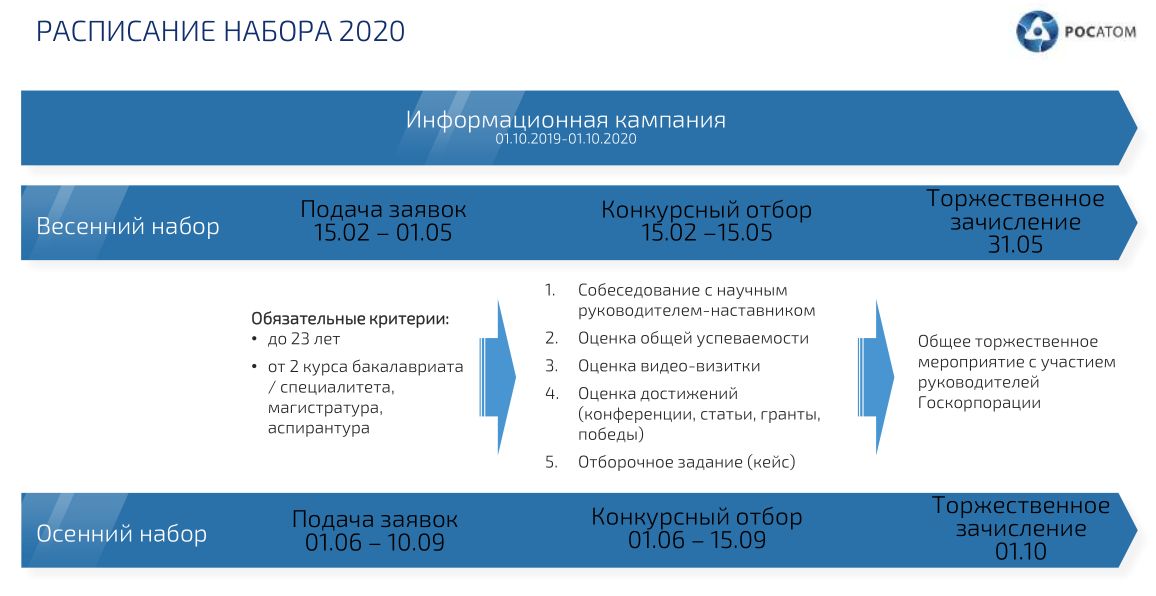 РАСПИСАНИЕ НАБОРА 2020

РОСАТОМ

Информационная кампания
01.10.2019-01.10.2020

Весенний набор

Подача заявок
15.02 – 01.05

Конкурсный отбор
15.02 –15.05

Торжественное зачисление
31.05

Обязательные критерии:
• до 23 лет
• от 2 курса бакалавриата / специалитета, магистратура, аспирантура

1. Собеседование с научным руководителем-наставником
2. Оценка общей успеваемости
3. Оценка видео-визитки
4. Оценка достижений (конференции, статьи, гранты, победы)
5. Отборочное задание (кейс)

Общее торжественное мероприятие с участием руководителей Госкорпорации

Осенний набор

Подача заявок
01.06 – 10.09

Конкурсный отбор
01.06 – 15.09

Торжественное зачисление
01.10